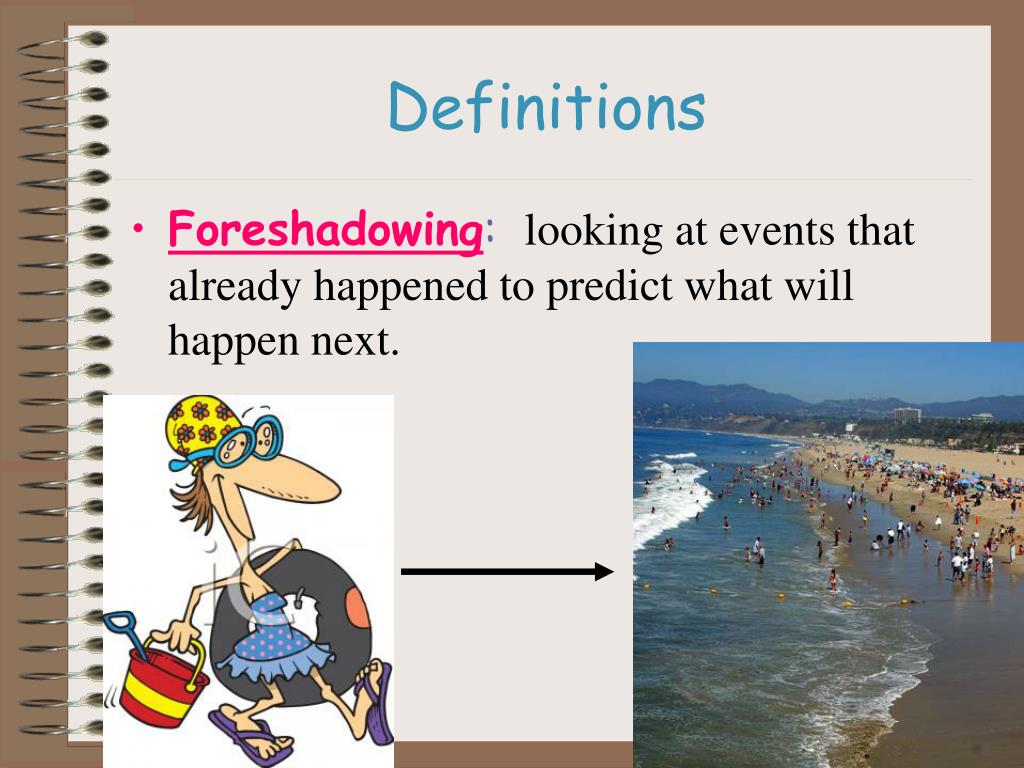 Definitions

• Foreshadowing: looking at events that already happened to predict what will happen next.